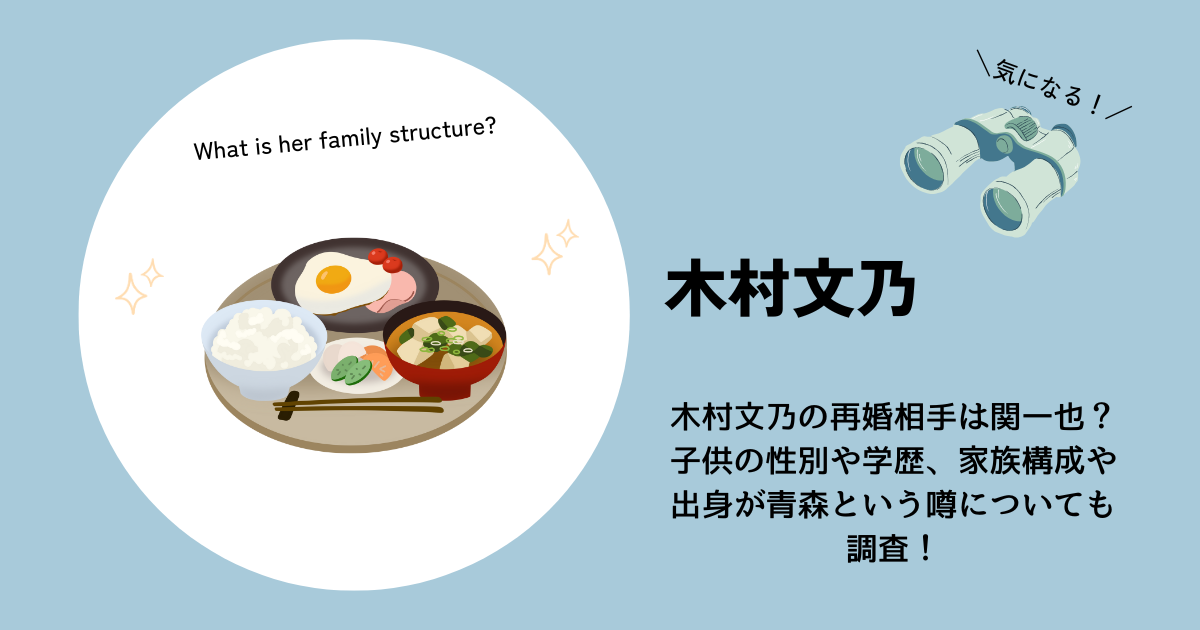 What is her family structure?

＼気になる！／

木村文乃

木村文乃の再婚相手は関一也？子供の性別や学歴、家族構成や出身が青森という噂についても調査！